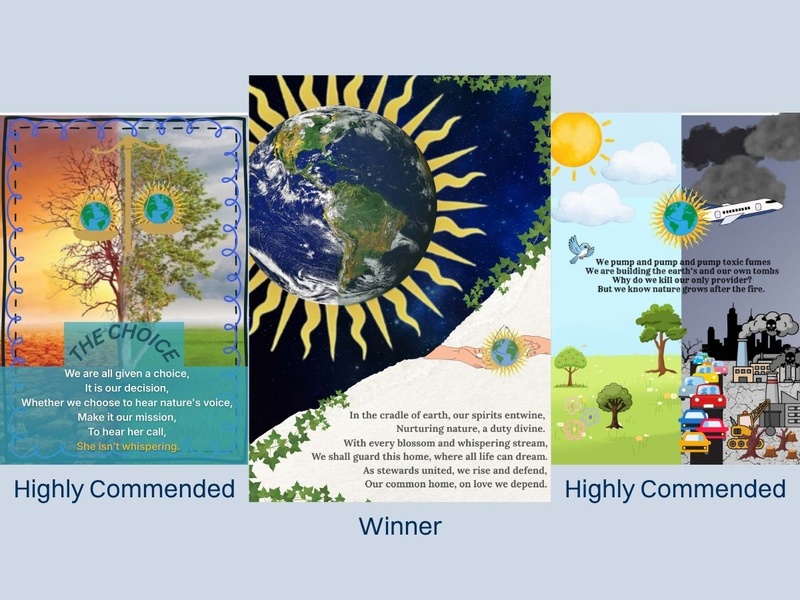 THE CHOICE

We are all given a choice,
It is our decision,
Whether we choose to hear nature's voice,
Make it our mission,
To hear her call,
She isn't whispering.

Highly Commended

In the cradle of earth, our spirits entwine,
Nurturing nature, a duty divine.
With every blossom and whispering stream,
We shall guard this home, where all life can dream.
As stewards united, we rise and defend,
Our common home, on love we depend.

Winner

We pump and pump and pump toxic fumes
We are building the earth's and our own tombs
Why do we kill our only provider?
But we know nature grows after the fire.

Highly Commended